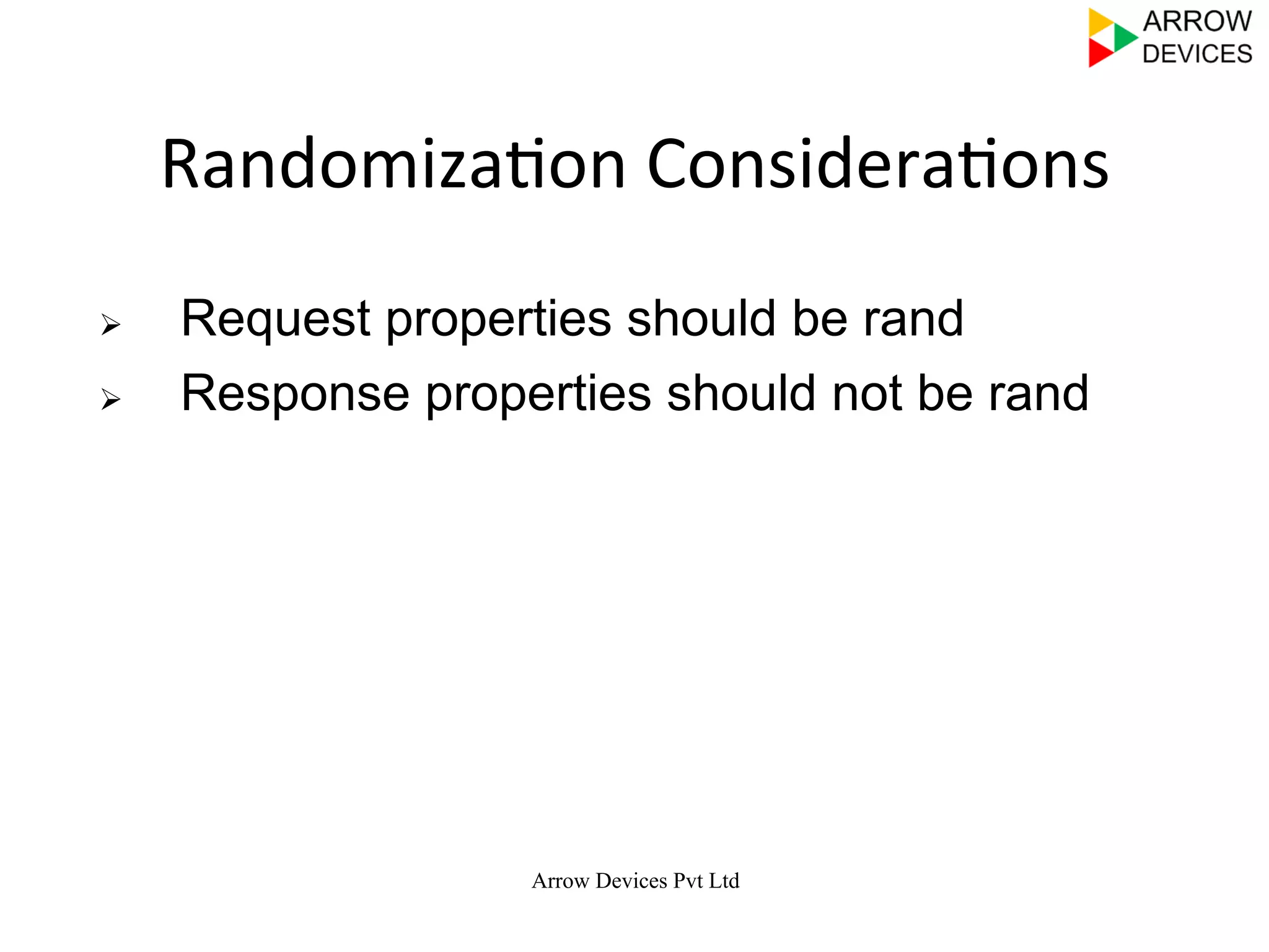 ARROW DEVICES

Randomization Considerations

➢ Request properties should be rand

➢ Response properties should not be rand

Arrow Devices Pvt Ltd